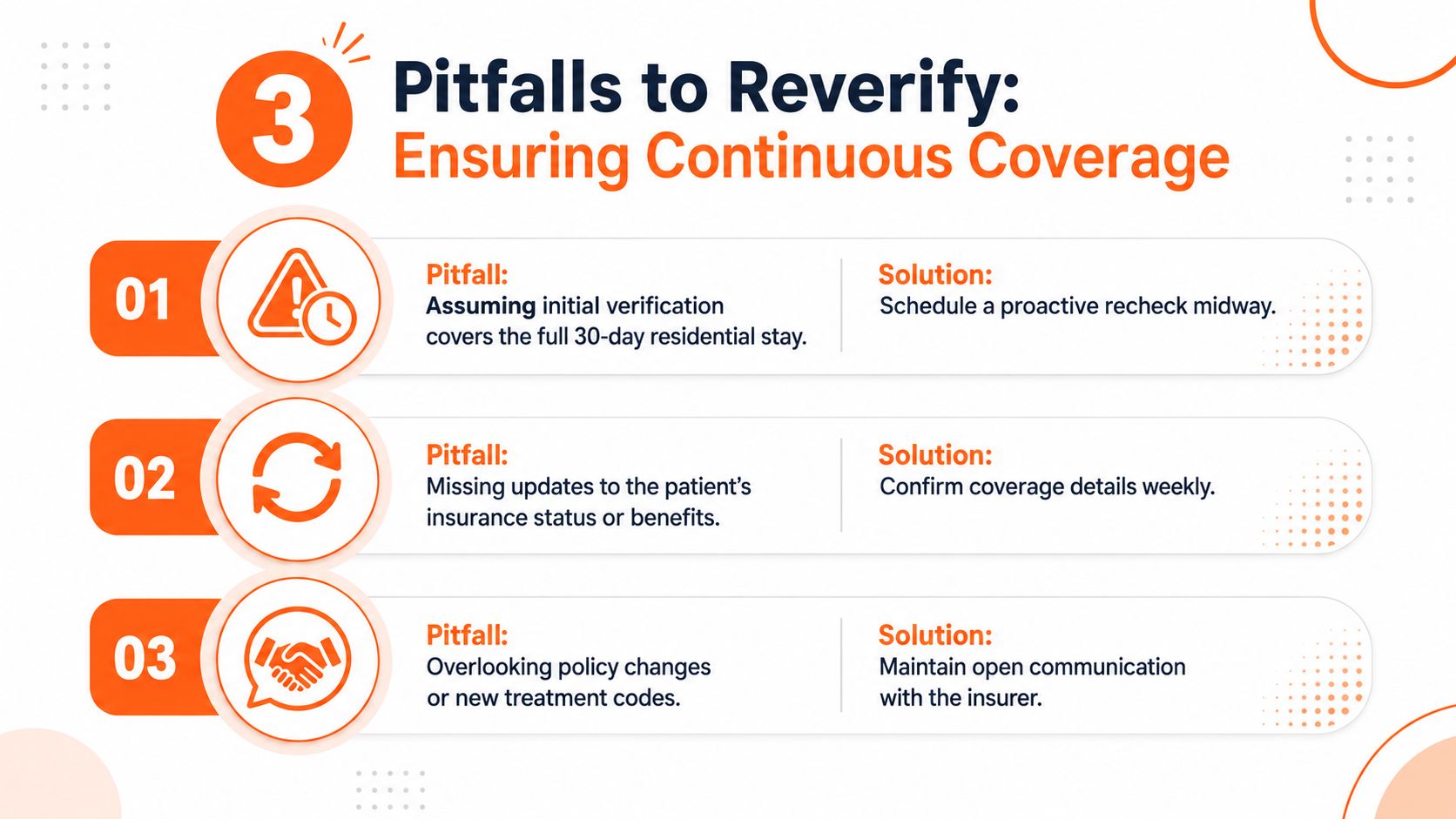 3 Pitfalls to Reverify:
Ensuring Continuous Coverage

01

Pitfall:
Assuming initial verification covers the full 30-day residential stay.

Solution:
Schedule a proactive recheck midway.

02

Pitfall:
Missing updates to the patient's insurance status or benefits.

Solution:
Confirm coverage details weekly.

03

Pitfall:
Overlooking policy changes or new treatment codes.

Solution:
Maintain open communication with the insurer.